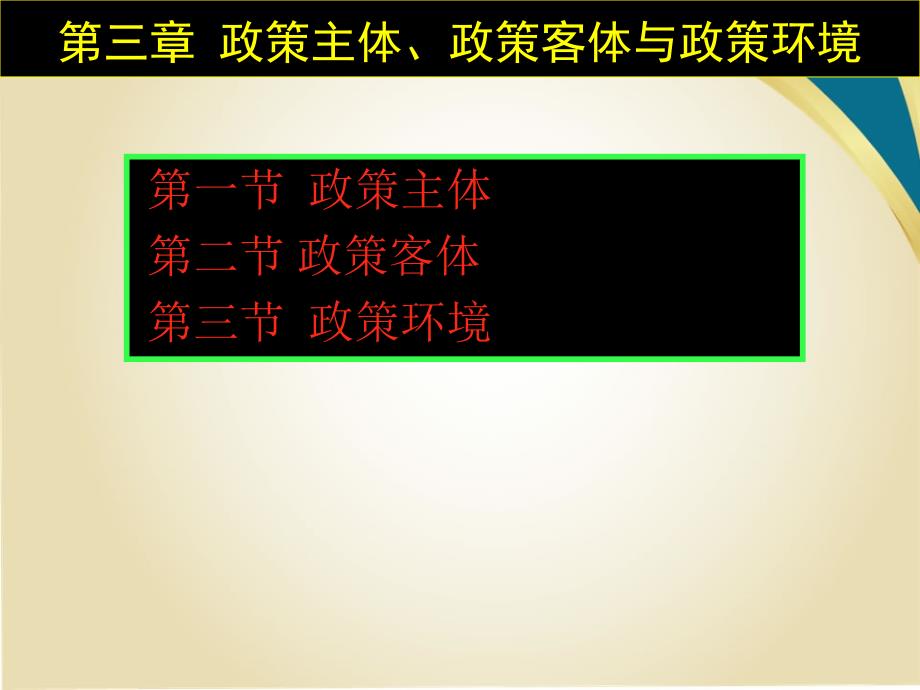 第三章 政策主体、政策客体与政策环境

第一节 政策主体
第二节 政策客体
第三节 政策环境